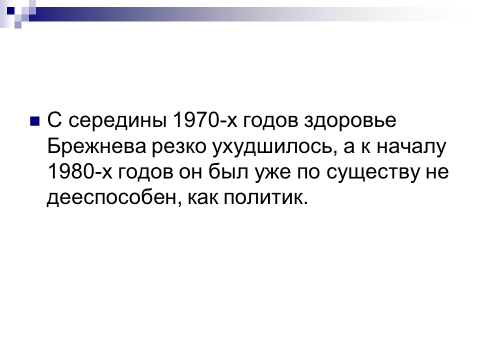 С середины 1970-х годов здоровье Брежнева резко ухудшилось, а к началу 1980-х годов он был уже по существу не дееспособен, как политик.